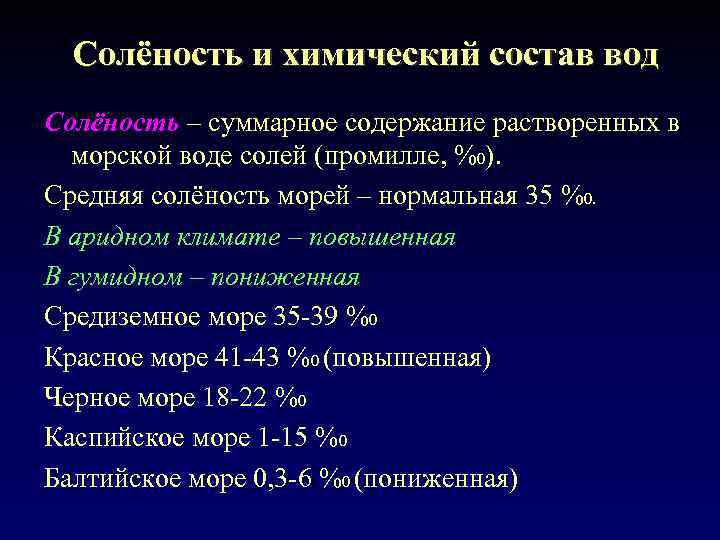 Солёность и химический состав вод

Солёность – суммарное содержание растворенных в морской воде солей (промилле, ‰).

Средняя солёность морей – нормальная 35 ‰.

В аридном климате – повышенная

В гумидном – пониженная

Средиземное море 35-39 ‰

Красное море 41-43 ‰ (повышенная)

Черное море 18-22 ‰

Каспийское море 1-15 ‰

Балтийское море 0,3-6 ‰ (пониженная)